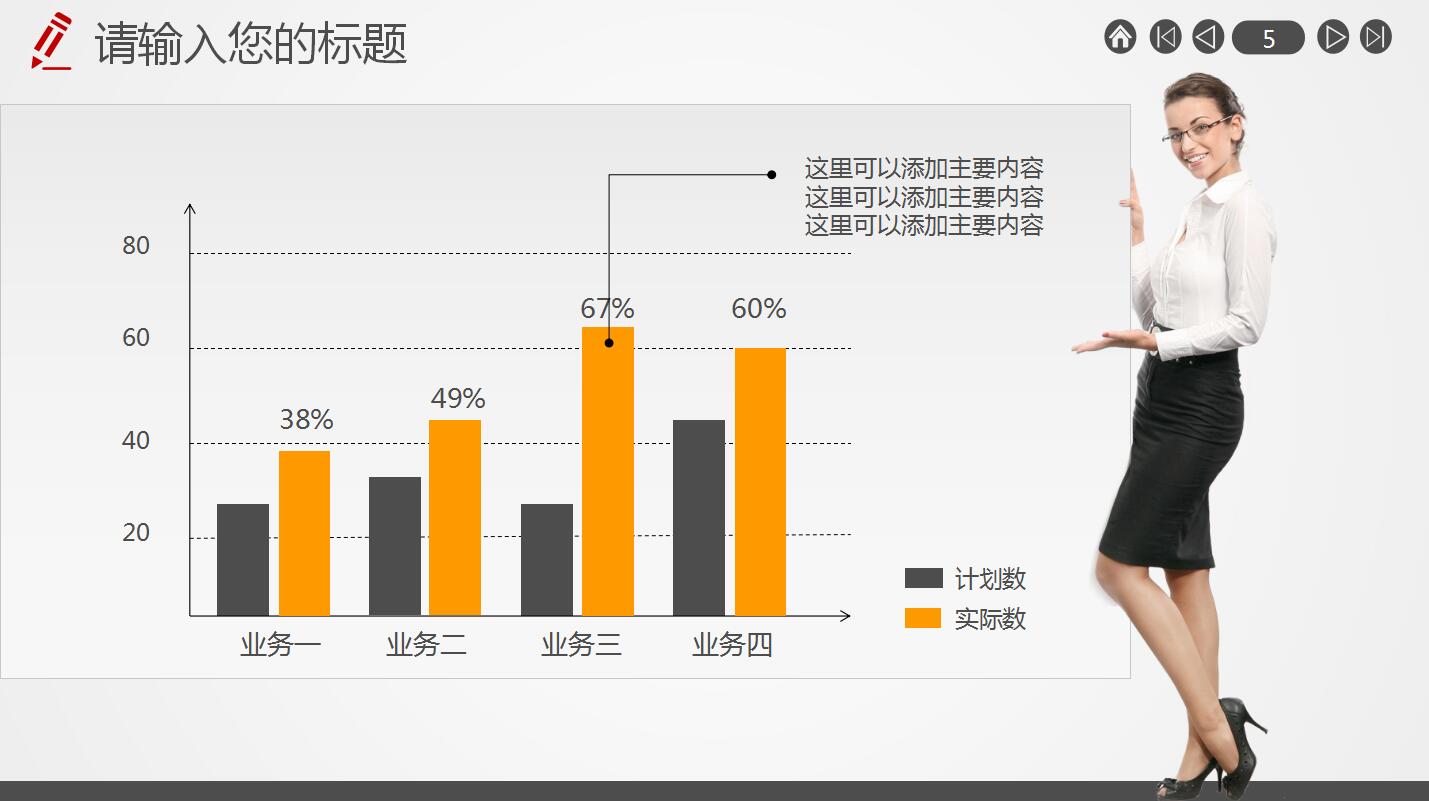 请输入您的标题

5

这里可以添加主要内容
这里可以添加主要内容
这里可以添加主要内容

80
60
40
20

38%
49%
67%
60%

业务一
业务二
业务三
业务四

计划数
实际数